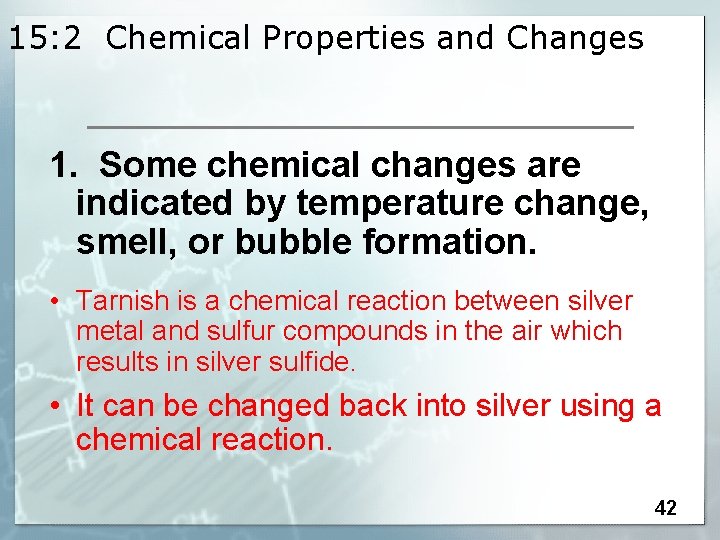 15:2 Chemical Properties and Changes

1. Some chemical changes are indicated by temperature change, smell, or bubble formation.

• Tarnish is a chemical reaction between silver metal and sulfur compounds in the air which results in silver sulfide.

• It can be changed back into silver using a chemical reaction.

42